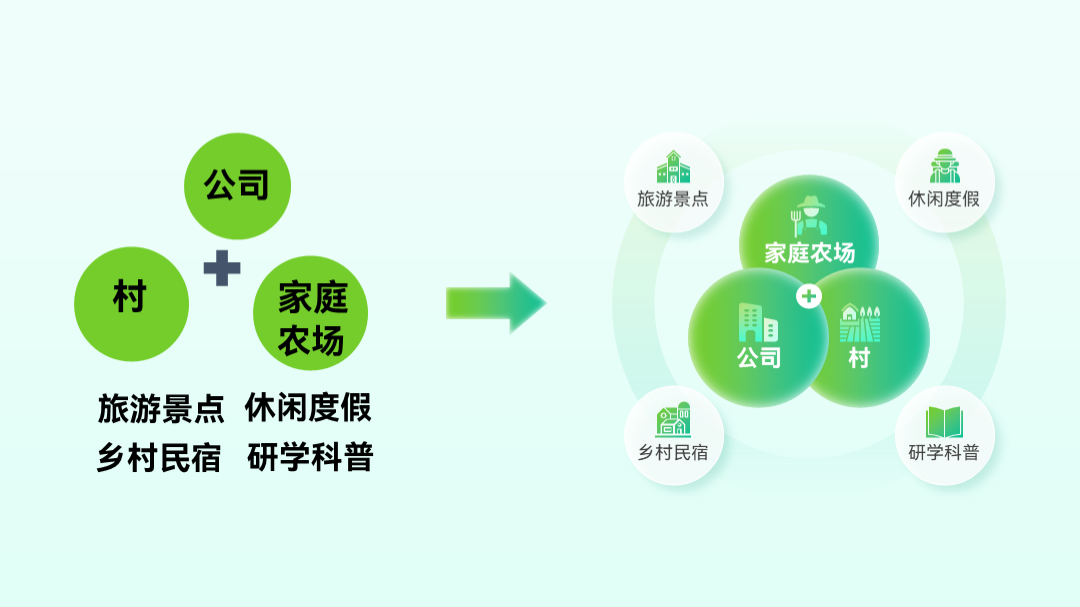 公司

村

家庭农场

旅游景点 休闲度假
乡村民宿 研学科普

旅游景点

休闲度假

家庭农场

公司

村

乡村民宿

研学科普